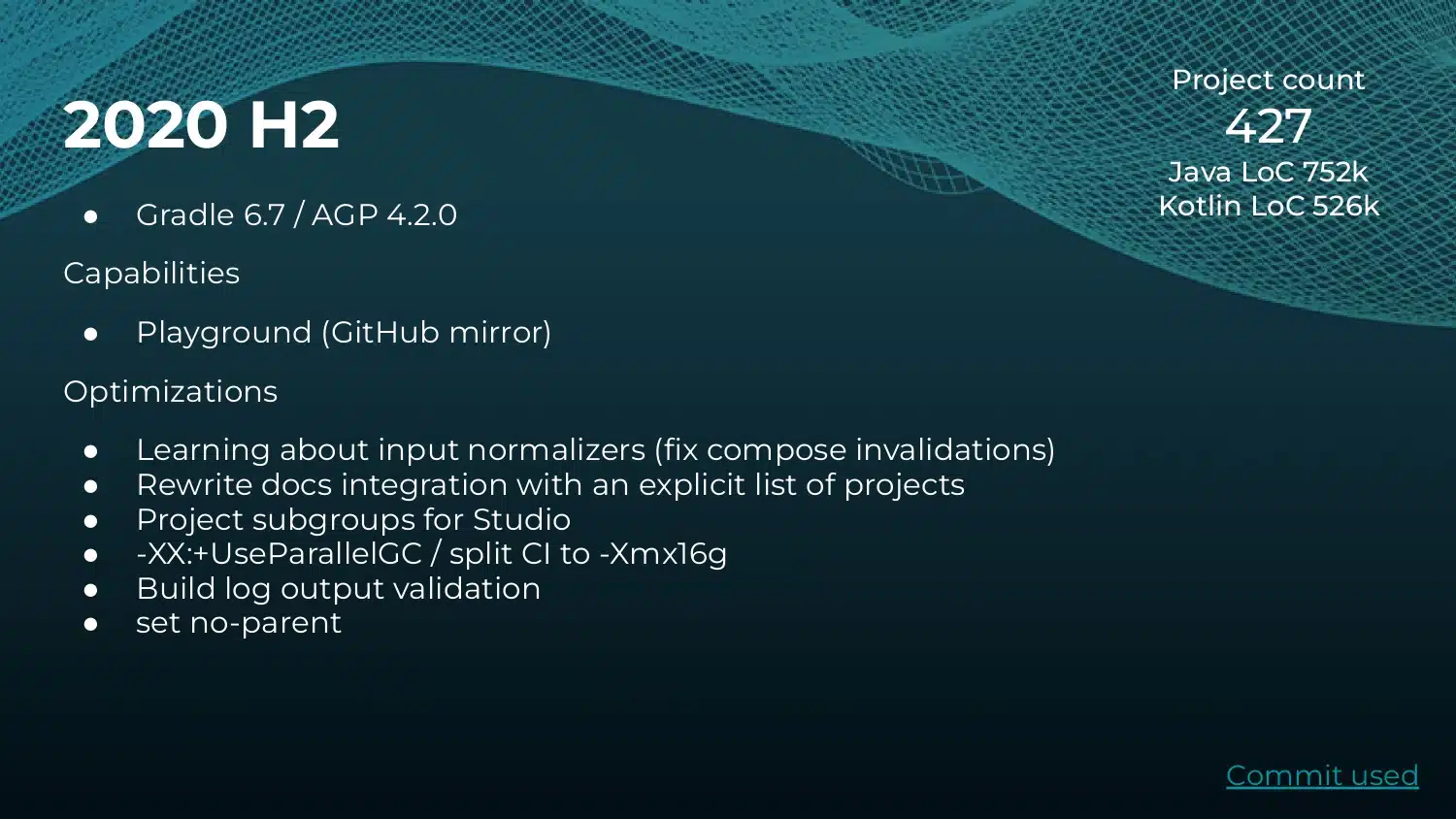 2020 H2

• Gradle 6.7 / AGP 4.2.0

Capabilities

• Playground (GitHub mirror)

Optimizations

• Learning about input normalizers (fix compose invalidations)
• Rewrite docs integration with an explicit list of projects
• Project subgroups for Studio
• -XX:+UseParallelGC / split CI to -Xmx16g
• Build log output validation
• set no-parent

Project count
427
Java LoC 752k
Kotlin LoC 526k

Commit used